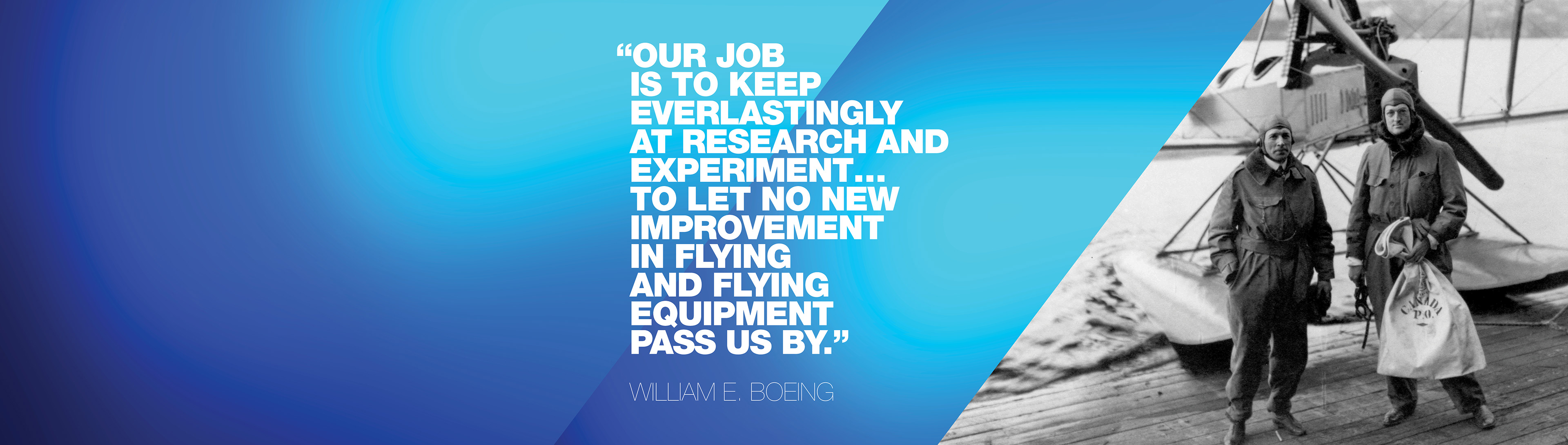 “OUR JOB IS TO KEEP EVERLASTINGLY AT RESEARCH AND EXPERIMENT... TO LET NO NEW IMPROVEMENT IN FLYING AND FLYING EQUIPMENT PASS US BY.”

WILLIAM E. BOEING

CANADA P.O.